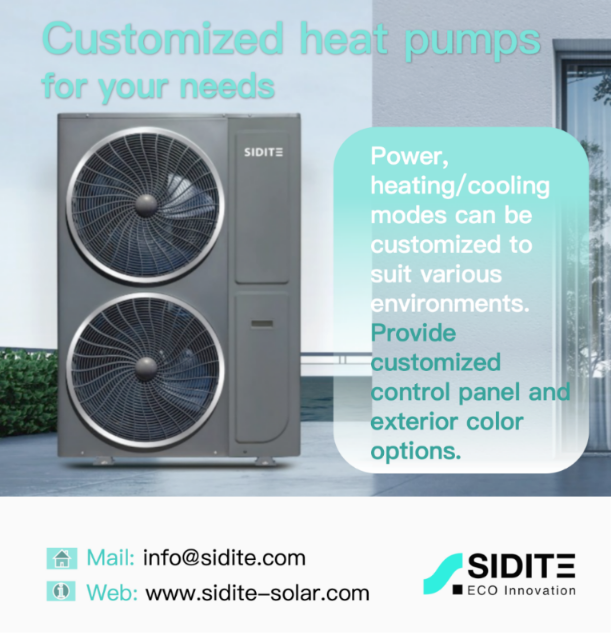 Customized heat pumps
for your needs

SIDITE

Power, heating/cooling modes can be customized to suit various environments. Provide customized control panel and exterior color options.

Mail: info@sidite.com
Web: www.sidite-solar.com

SIDITE
ECO Innovation